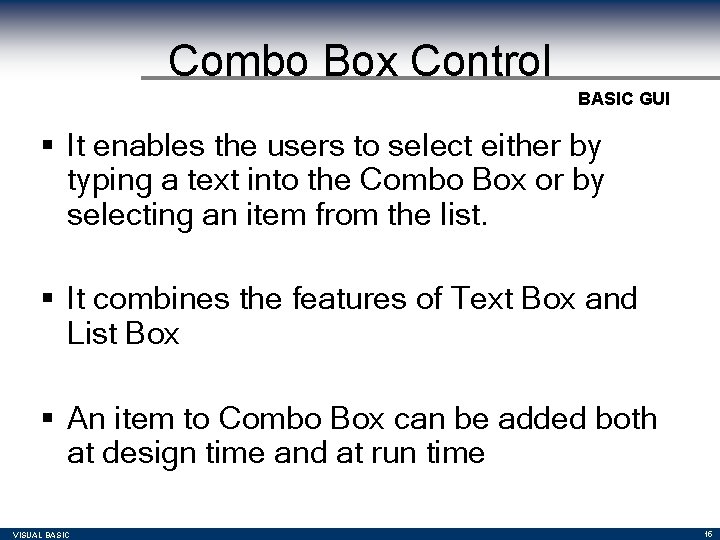 Combo Box Control

BASIC GUI

▪ It enables the users to select either by typing a text into the Combo Box or by selecting an item from the list.

▪ It combines the features of Text Box and List Box

▪ An item to Combo Box can be added both at design time and at run time

VISUAL BASIC

16